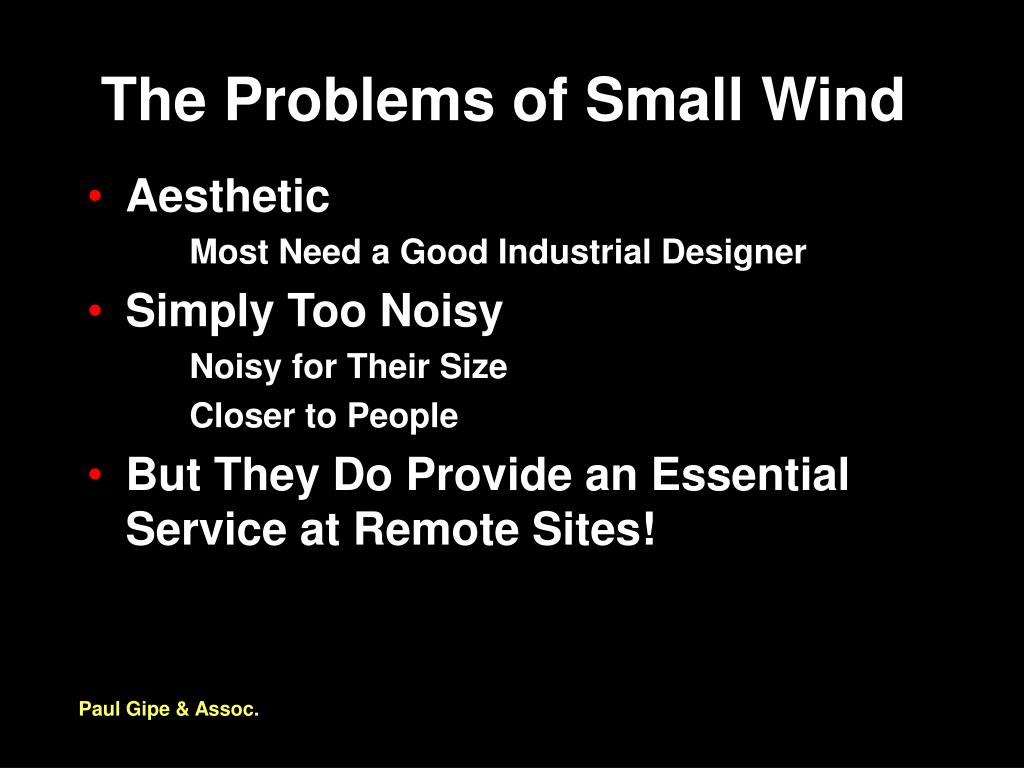 The Problems of Small Wind

• Aesthetic

Most Need a Good Industrial Designer

• Simply Too Noisy

Noisy for Their Size

Closer to People

• But They Do Provide an Essential Service at Remote Sites!

Paul Gipe & Assoc.